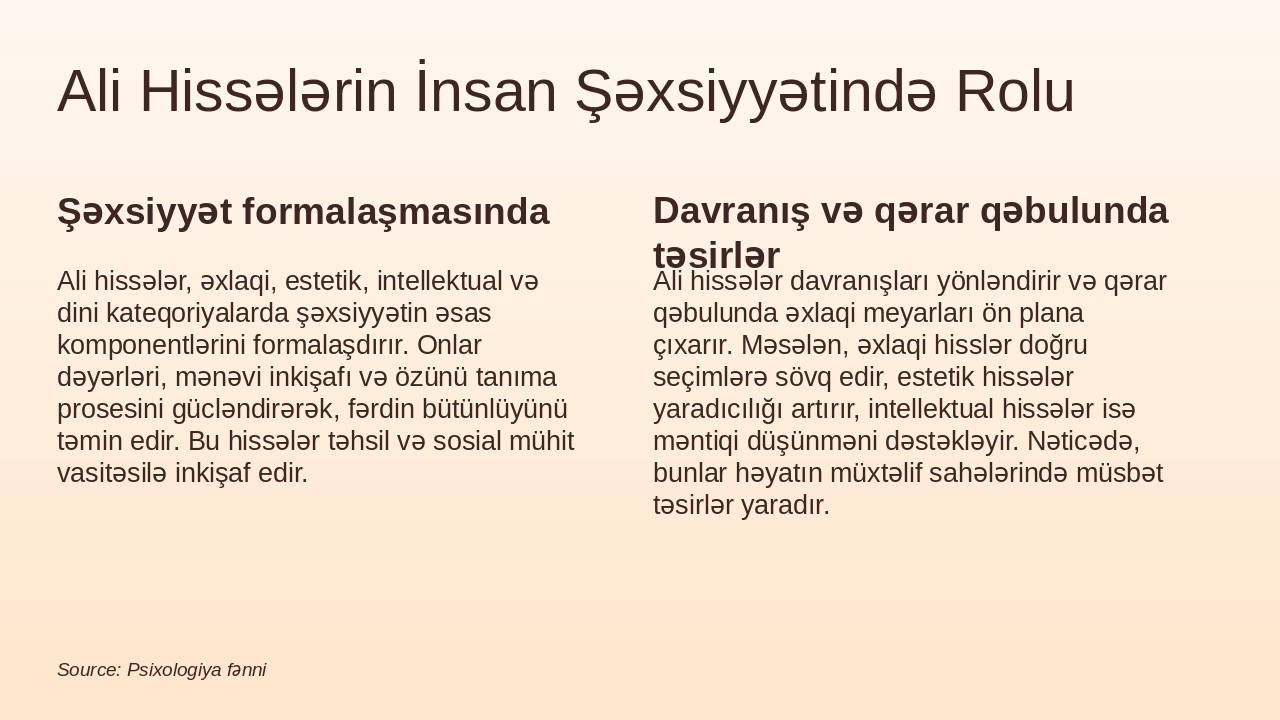 Ali Hissələrin İnsan Şəxsiyyətində Rolu

Şəxsiyyət formalaşmasında

Ali hissələr, əxlaqi, estetik, intellektual və dini kateqoriyalarda şəxsiyyətin əsas komponentlərini formalaşdırır. Onlar dəyərləri, mənəvi inkişafı və özünü tanıma prosesini gücləndirərək, fərdin bütünlüyünü təmin edir. Bu hissələr təhsil və sosial mühit vasitəsilə inkişaf edir.

Davranış və qərar qəbulunda təsirlər

Ali hissələr davranışları yönləndirir və qərar qəbulunda əxlaqi meyarları ön plana çıxarır. Məsələn, əxlaqi hisslər doğru seçimlərə sövq edir, estetik hissələr yaradıcılığı artırır, intellektual hissələr isə məntiqi düşünməni dəstəkləyir. Nəticədə, bunlar həyatın müxtəlif sahələrində müsbət təsirlər yaradır.

Source: Psixologiya fənni